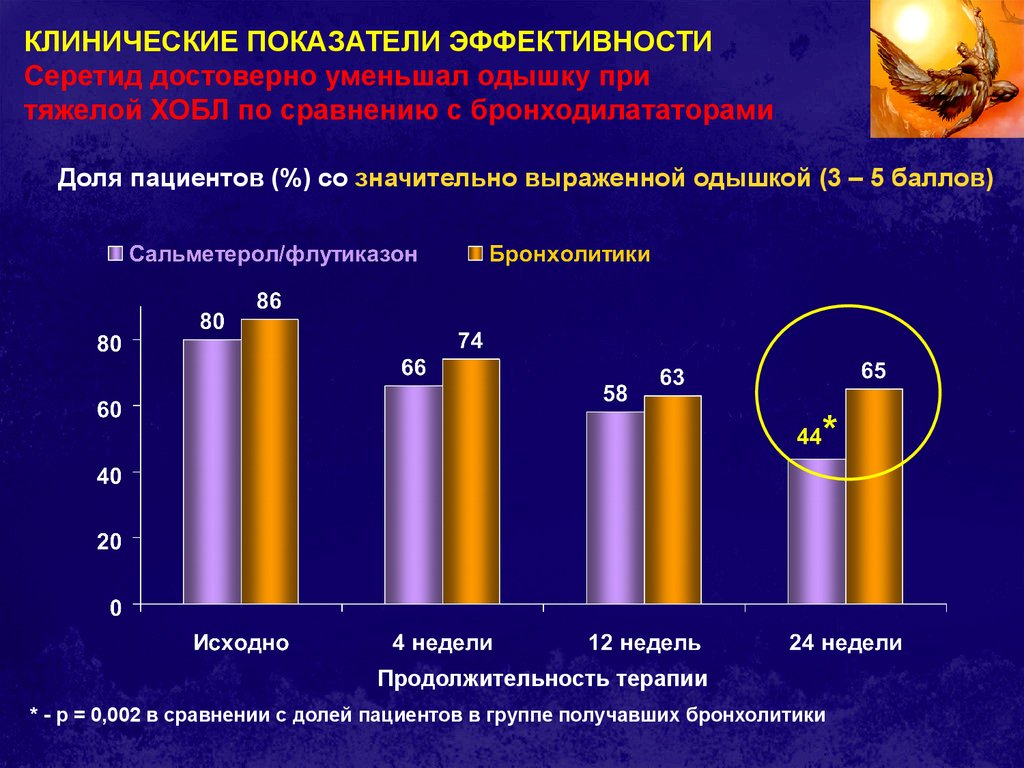 КЛИНИЧЕСКИЕ ПОКАЗАТЕЛИ ЭФФЕКТИВНОСТИ
Серетид достоверно уменьшал одышку при тяжелой ХОБЛ по сравнению с бронходилататорами

Доля пациентов (%) со значительно выраженной одышкой (3 – 5 баллов)

Сальметерол/флутиказон
Бронхолитики

80
60
40
20
0

80
86
66
74
58
63
44*
65

Исходно
4 недели
12 недель
24 недели

Продолжительность терапии

* - p = 0,002 в сравнении с долей пациентов в группе получавших бронхолитики